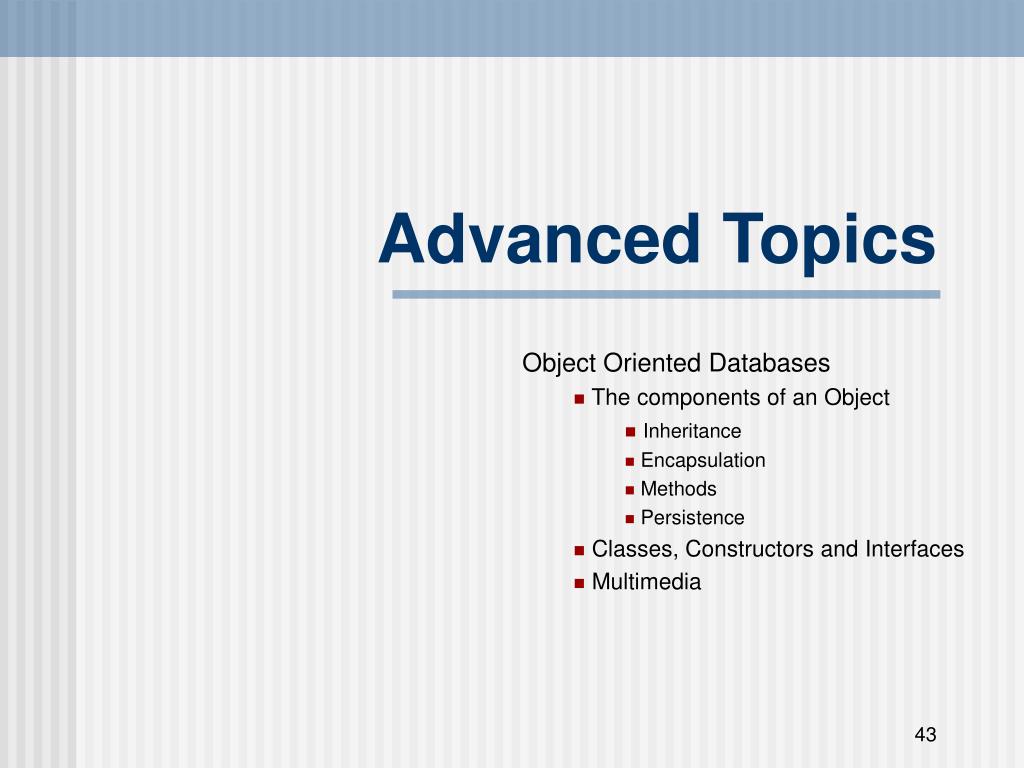 Advanced Topics

Object Oriented Databases

- The components of an Object
  - Inheritance
  - Encapsulation
  - Methods
  - Persistence
- Classes, Constructors and Interfaces
- Multimedia

43